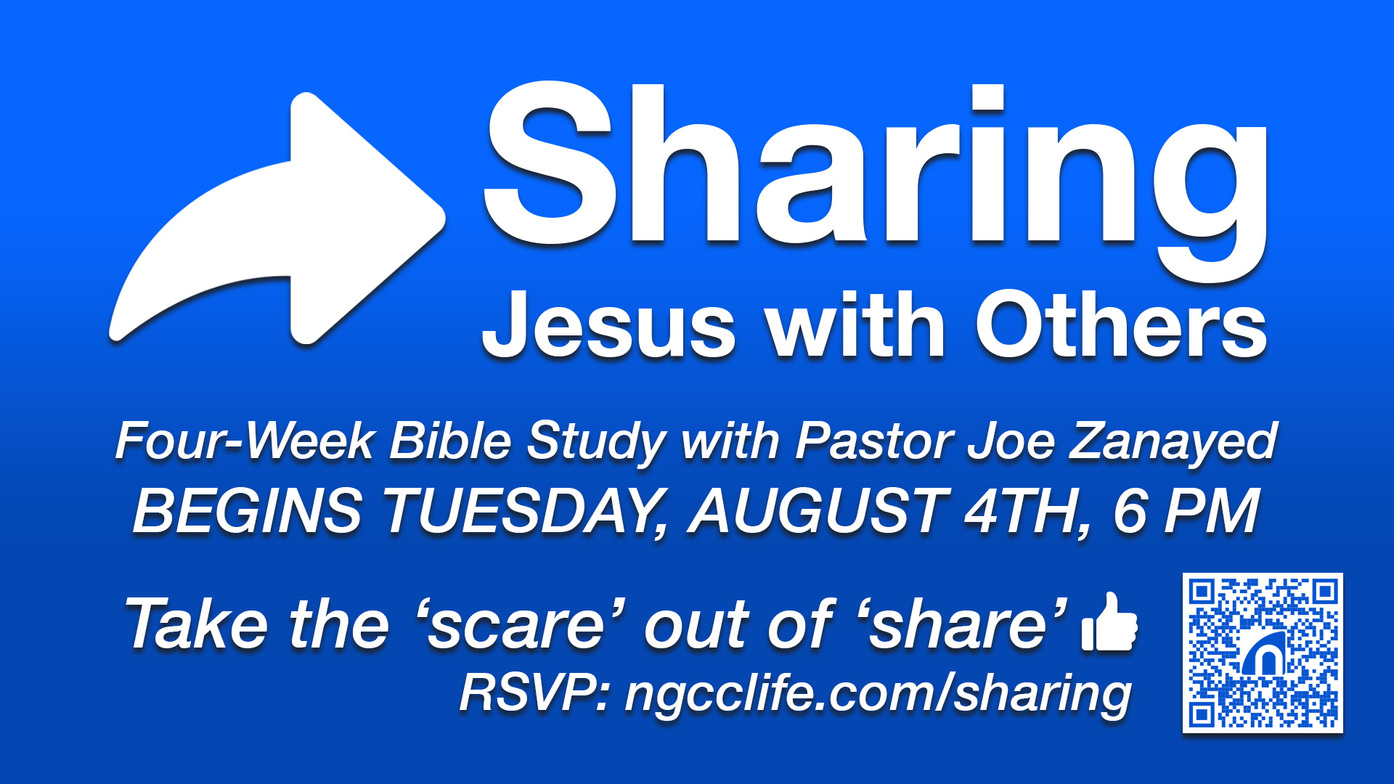 Sharing
Jesus with Others

Four-Week Bible Study with Pastor Joe Zanayed
BEGINS TUESDAY, AUGUST 4TH, 6 PM

Take the 'scare' out of 'share'
RSVP: ngcclife.com/sharing